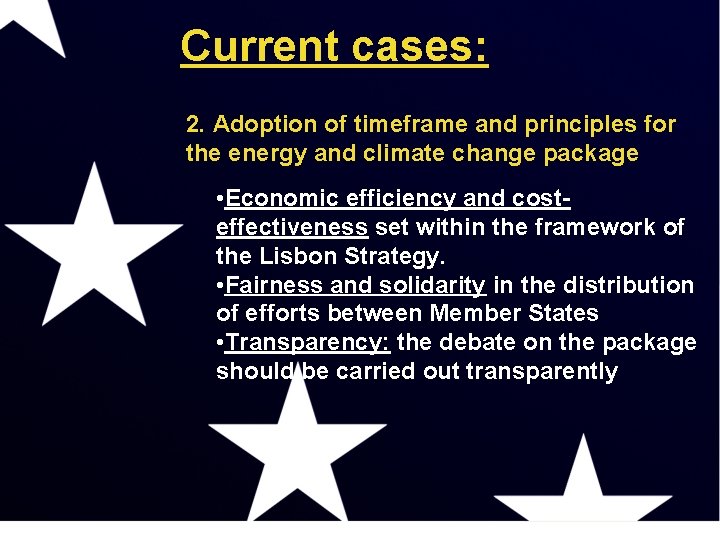 Current cases:

2. Adoption of timeframe and principles for the energy and climate change package

•Economic efficiency and cost-effectiveness set within the framework of the Lisbon Strategy.
•Fairness and solidarity in the distribution of efforts between Member States
•Transparency: the debate on the package should be carried out transparently